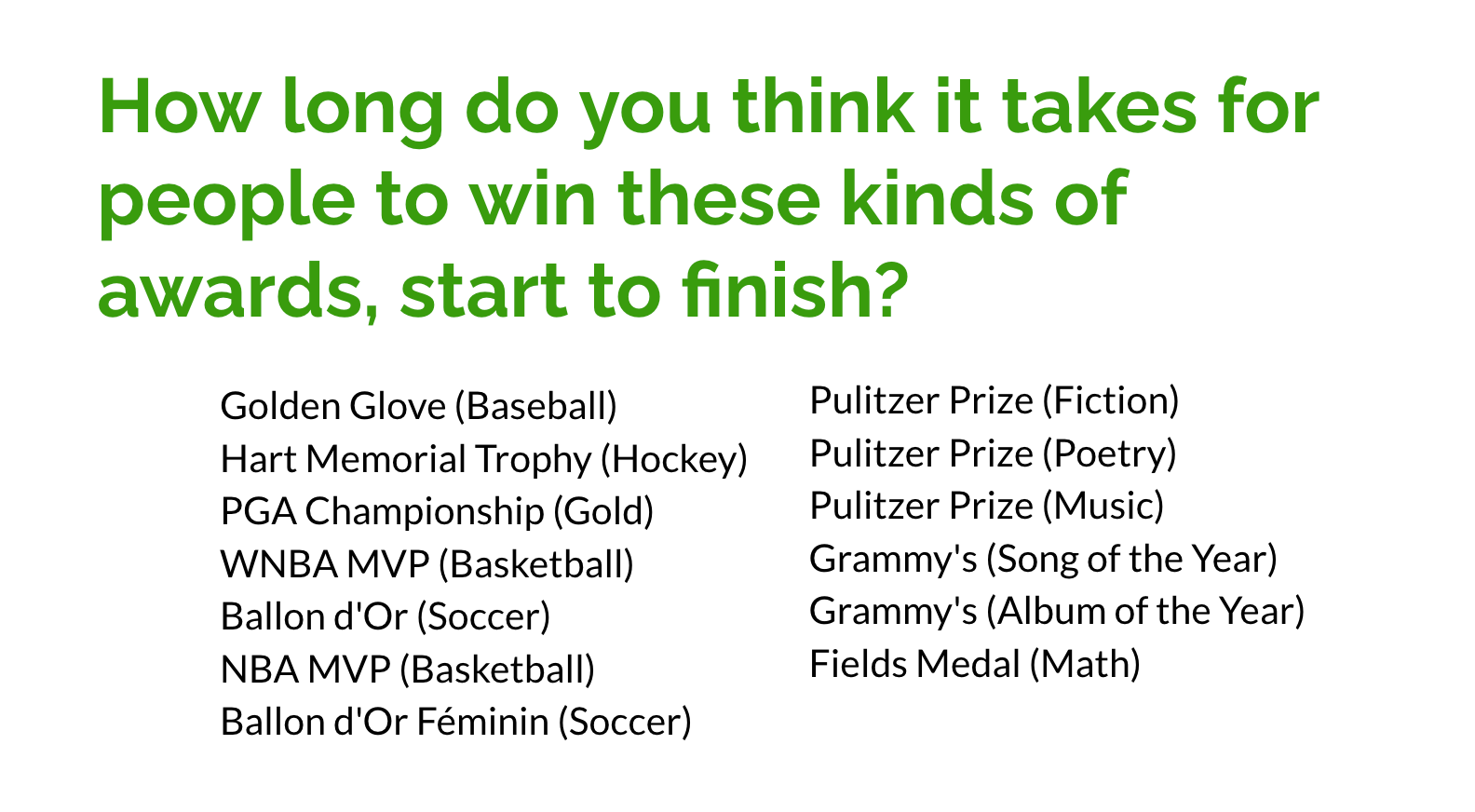 How long do you think it takes for people to win these kinds of awards, start to finish?

Golden Glove (Baseball)
Hart Memorial Trophy (Hockey)
PGA Championship (Gold)
WNBA MVP (Basketball)
Ballon d'Or (Soccer)
NBA MVP (Basketball)
Ballon d'Or Féminin (Soccer)

Pulitzer Prize (Fiction)
Pulitzer Prize (Poetry)
Pulitzer Prize (Music)
Grammy's (Song of the Year)
Grammy's (Album of the Year)
Fields Medal (Math)